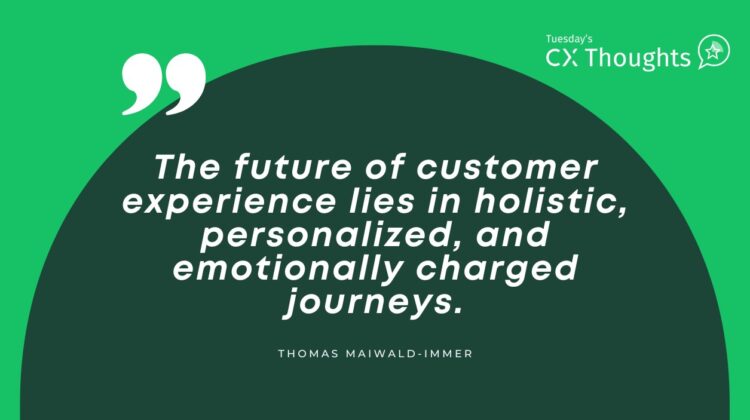 Tuesday's
CX Thoughts

The future of customer experience lies in holistic, personalized, and emotionally charged journeys.

THOMAS MAIWALD-IMMER